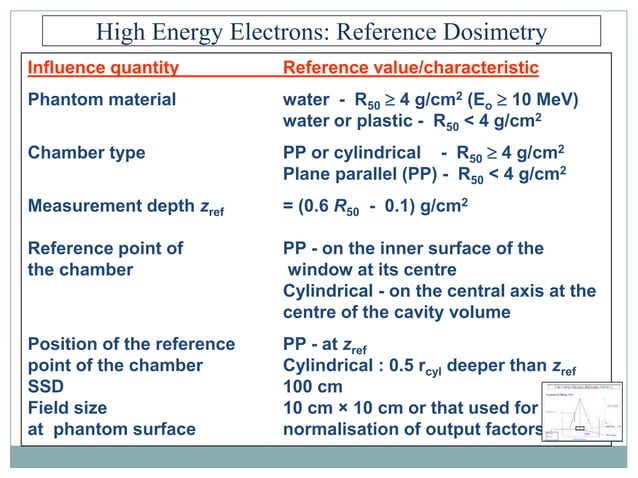 High Energy Electrons: Reference Dosimetry

| Influence quantity | Reference value/characteristic |
|---|---|
| Phantom material | water - $R_{50} \geq 4$ g/cm$^2$ ($E_o \geq 10$ MeV) water or plastic - $R_{50} < 4$ g/cm$^2$ |
| Chamber type | PP or cylindrical - $R_{50} \geq 4$ g/cm$^2$ Plane parallel (PP) - $R_{50} < 4$ g/cm$^2$ |
| Measurement depth $z_{ref}$ | = (0.6 $R_{50}$ - 0.1) g/cm$^2$ |
| Reference point of the chamber | PP - on the inner surface of the window at its centre Cylindrical - on the central axis at the centre of the cavity volume |
| Position of the reference point of the chamber | PP - at $z_{ref}$ Cylindrical : 0.5 $r_{cyl}$ deeper than $z_{ref}$ |
| SSD | 100 cm |
| Field size at phantom surface | 10 cm × 10 cm or that used for normalisation of output factors |